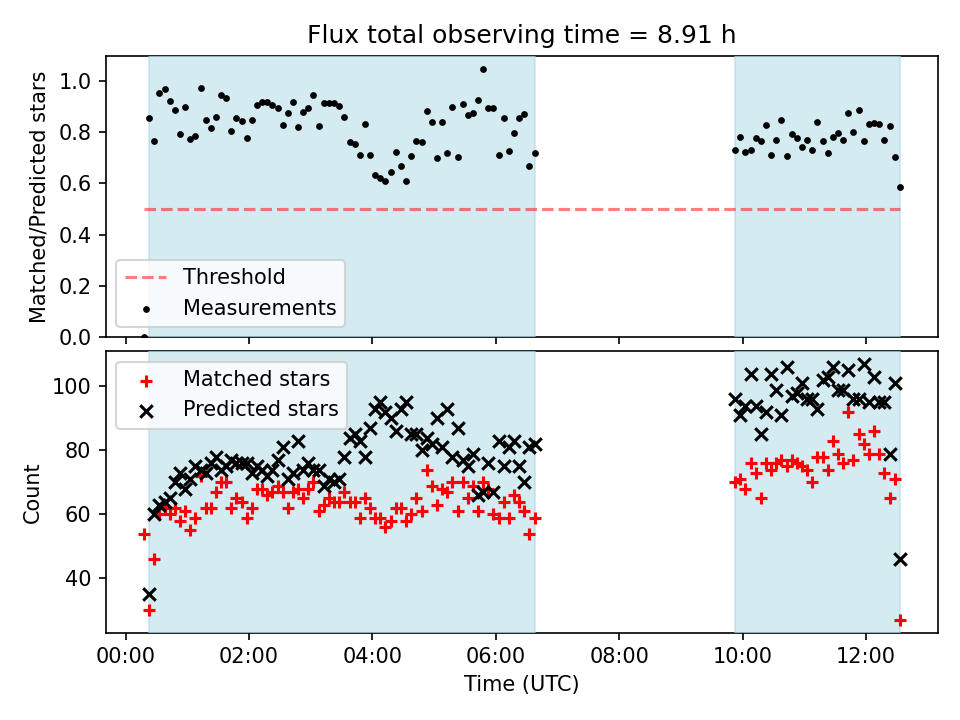 Flux total observing time = 8.91 h

Matched/Predicted stars

1.0
0.8
0.6
0.4
0.2
0.0

Threshold
Measurements

Count

100
80
60
40

Matched stars
Predicted stars

00:00
02:00
04:00
06:00
08:00
10:00
12:00

Time (UTC)